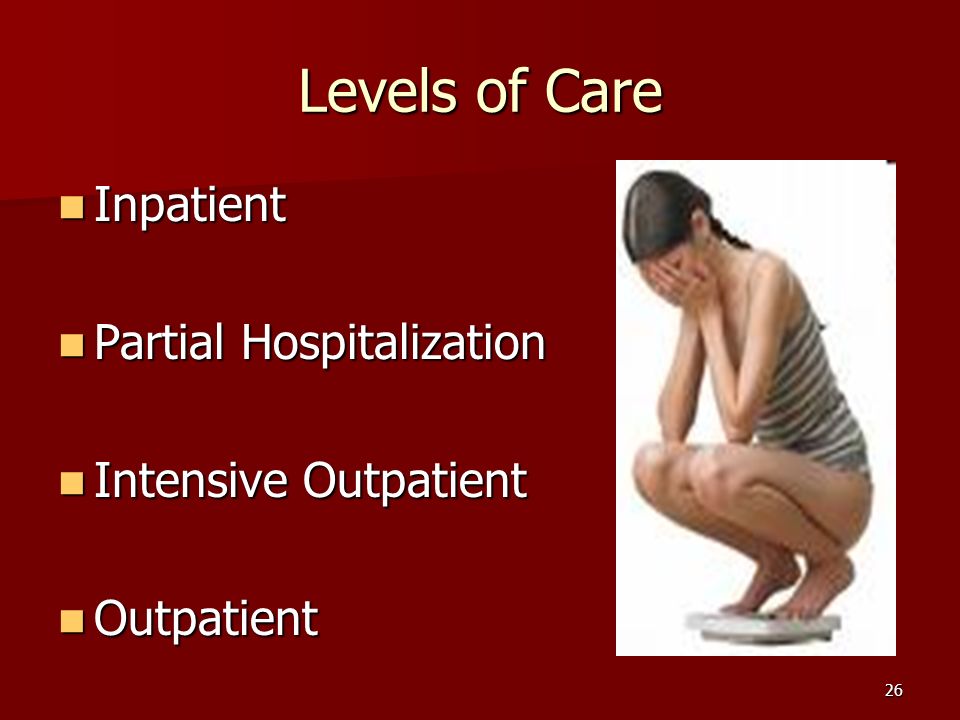 Levels of Care

Inpatient

Partial Hospitalization

Intensive Outpatient

Outpatient

26